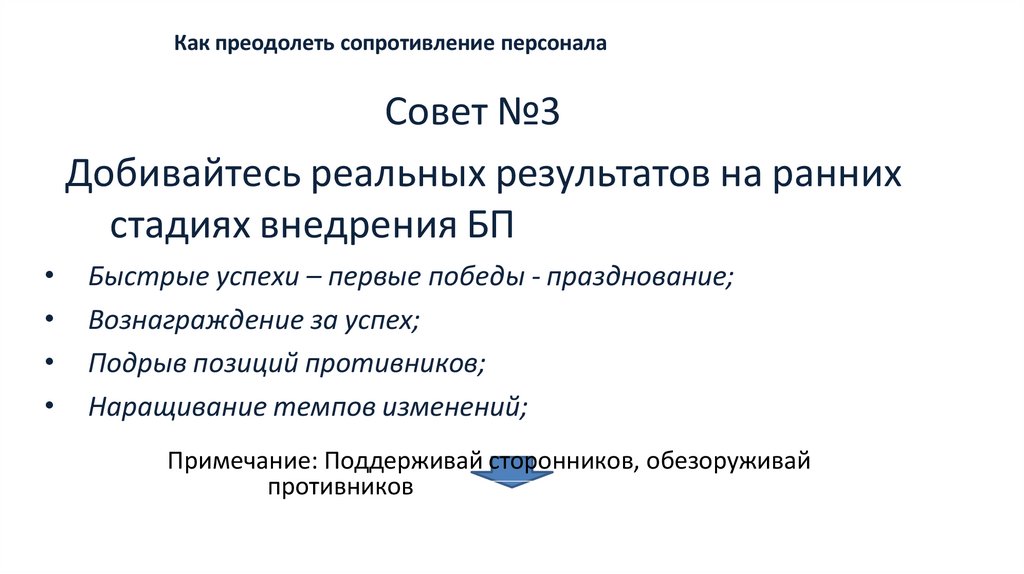 Как преодолеть сопротивление персонала

Совет №3

Добивайтесь реальных результатов на ранних стадиях внедрения БП

• Быстрые успехи – первые победы - празднование;
• Вознаграждение за успех;
• Подрыв позиций противников;
• Наращивание темпов изменений;

Примечание: Поддерживай сторонников, обезоруживай противников